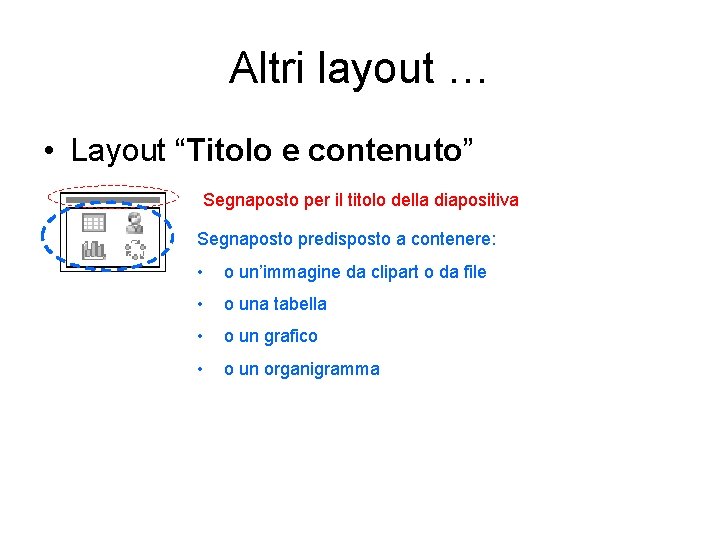 Altri layout …

• Layout "Titolo e contenuto"

Segnaposto per il titolo della diapositiva

Segnaposto predisposto a contenere:

• o un'immagine da clipart o da file

• o una tabella

• o un grafico

• o un organigramma